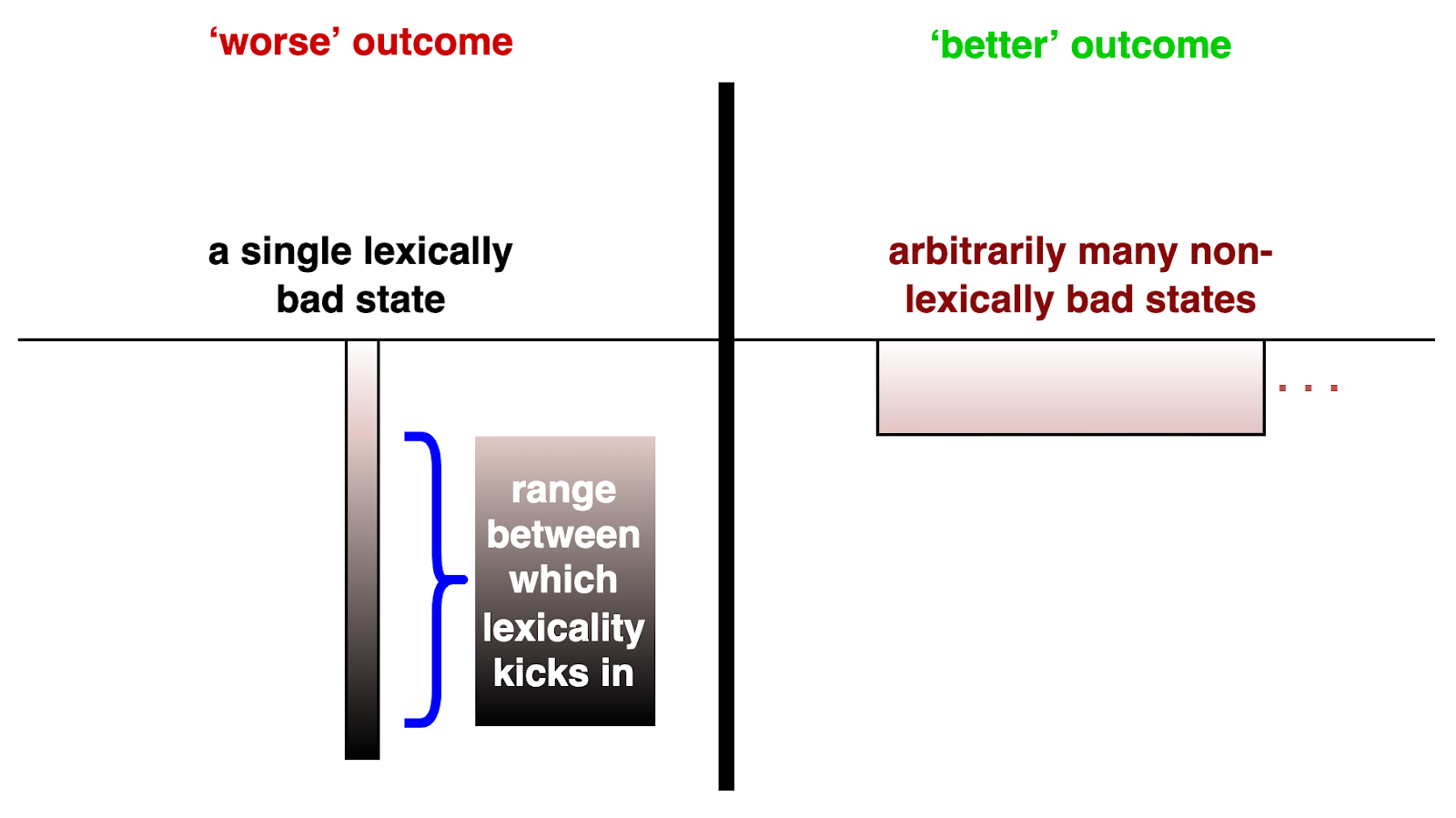 ‘worse’ outcome

a single lexically bad state

range between which lexicality kicks in

‘better’ outcome

arbitrarily many non-lexically bad states

. . .